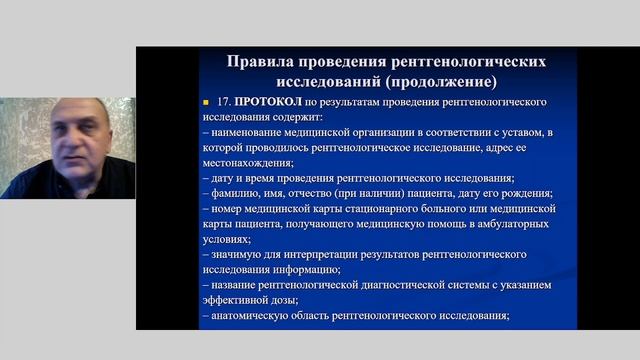 Правила проведения рентгенологических исследований (продолжение)

17. ПРОТОКОЛ по результатам проведения рентгенологического исследования содержит:
– наименование медицинской организации в соответствии с уставом, в которой проводилось рентгенологическое исследование, адрес ее местонахождения;
– дату и время проведения рентгенологического исследования;
– фамилию, имя, отчество (при наличии) пациента, дату его рождения;
– номер медицинской карты стационарного больного или медицинской карты пациента, получающего медицинскую помощь в амбулаторных условиях;
– значимую для интерпретации результатов рентгенологического исследования информацию;
– название рентгенологической диагностической системы с указанием эффективной дозы;
– анатомическую область рентгенологического исследования;